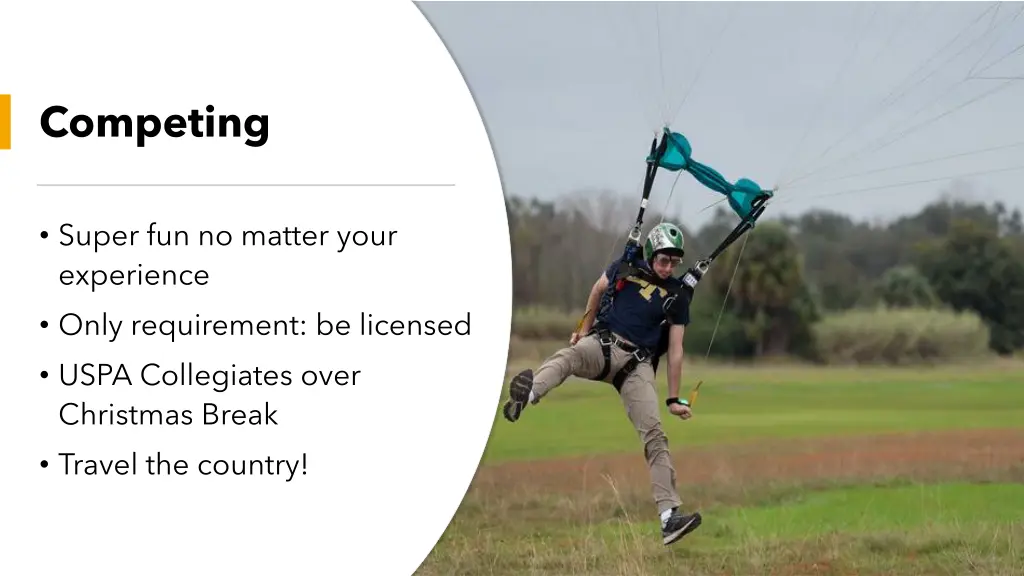 Competing

• Super fun no matter your experience
• Only requirement: be licensed
• USPA Collegiates over Christmas Break
• Travel the country!